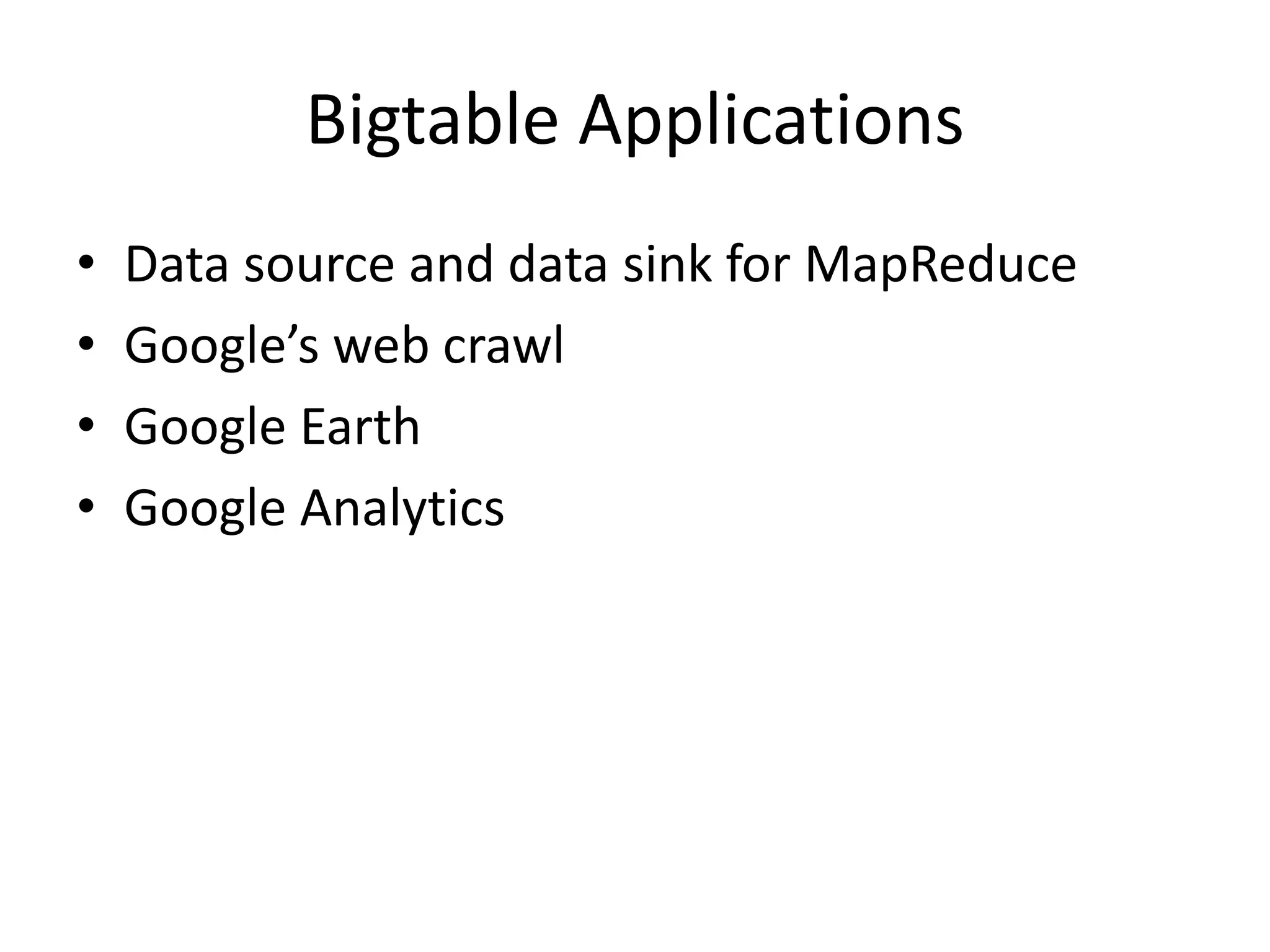 Bigtable Applications

• Data source and data sink for MapReduce
• Google’s web crawl
• Google Earth
• Google Analytics